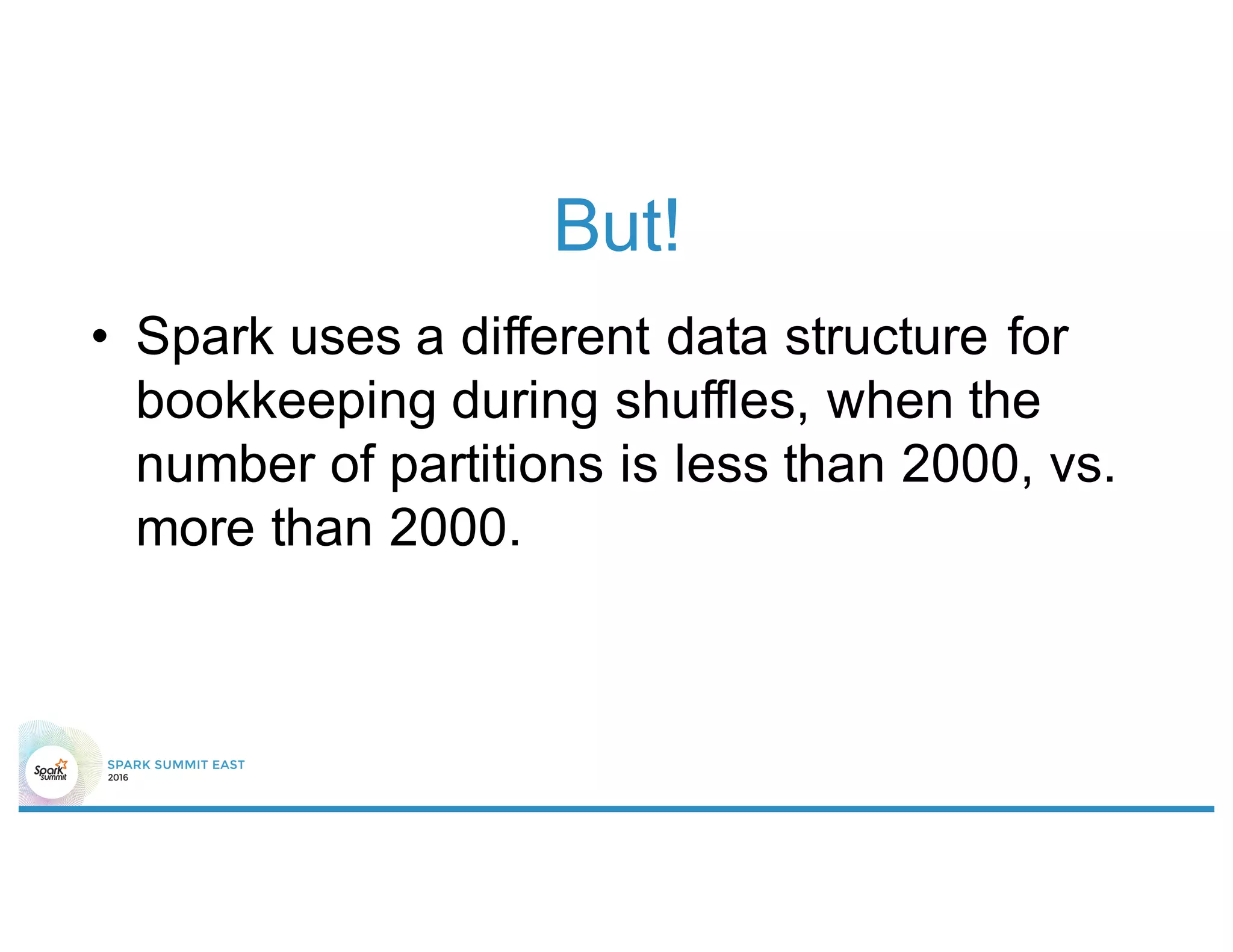 But!

• Spark uses a different data structure for bookkeeping during shuffles, when the number of partitions is less than 2000, vs. more than 2000.

Spark summit

SPARK SUMMIT EAST
2016